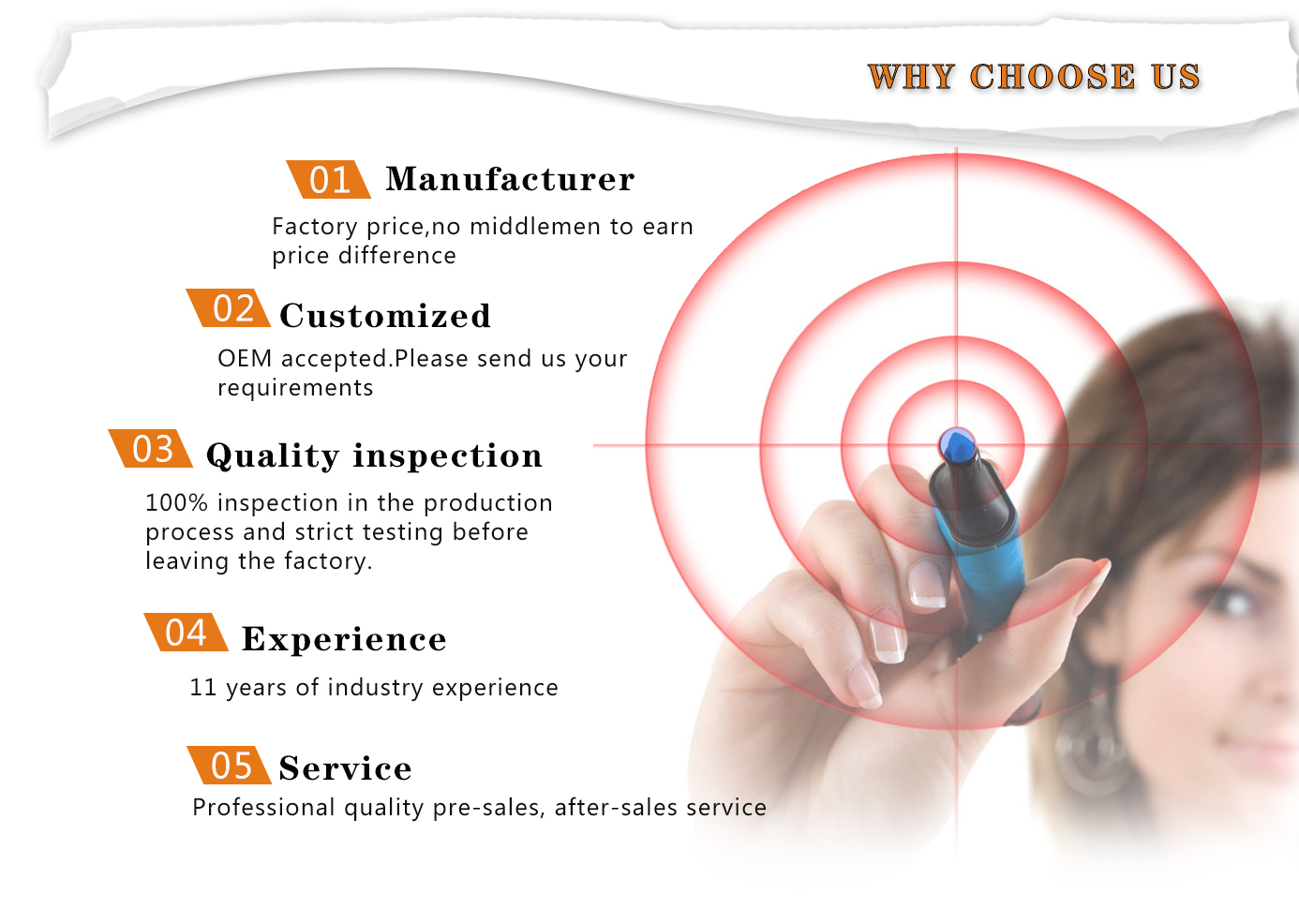 WHY CHOOSE US

01 Manufacturer

Factory price,no middlemen to earn price difference

02 Customized

OEM accepted.Please send us your requirements

03 Quality inspection

100% inspection in the production process and strict testing before leaving the factory.

04 Experience

11 years of industry experience

05 Service

Professional quality pre-sales, after-sales service